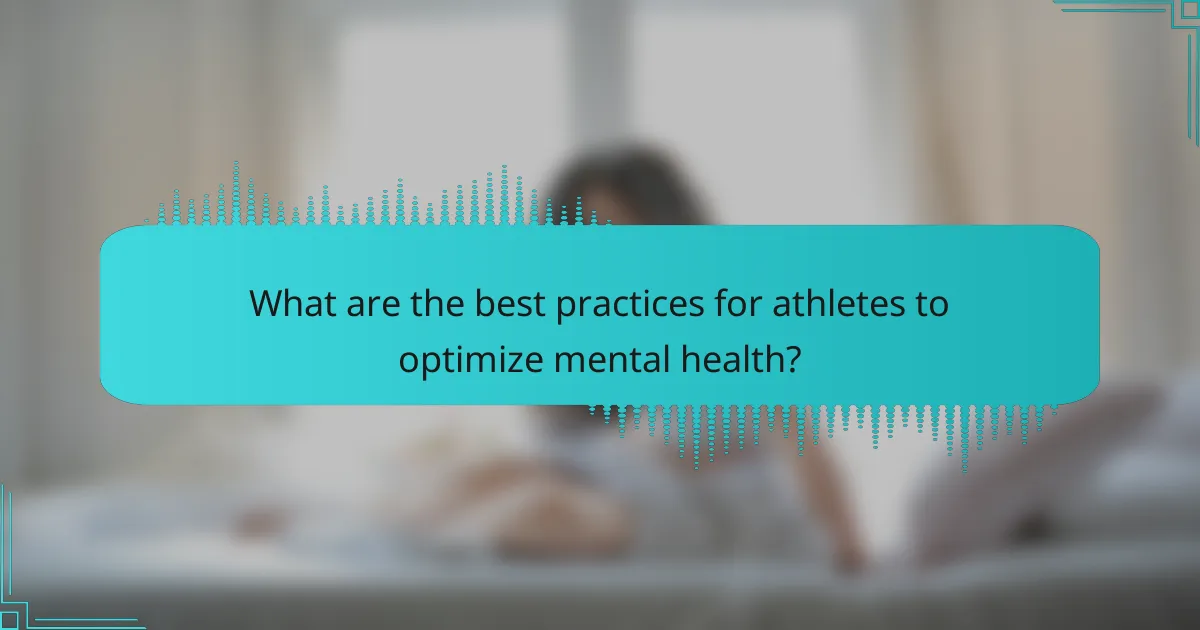 What are the best practices for athletes to optimize mental health?